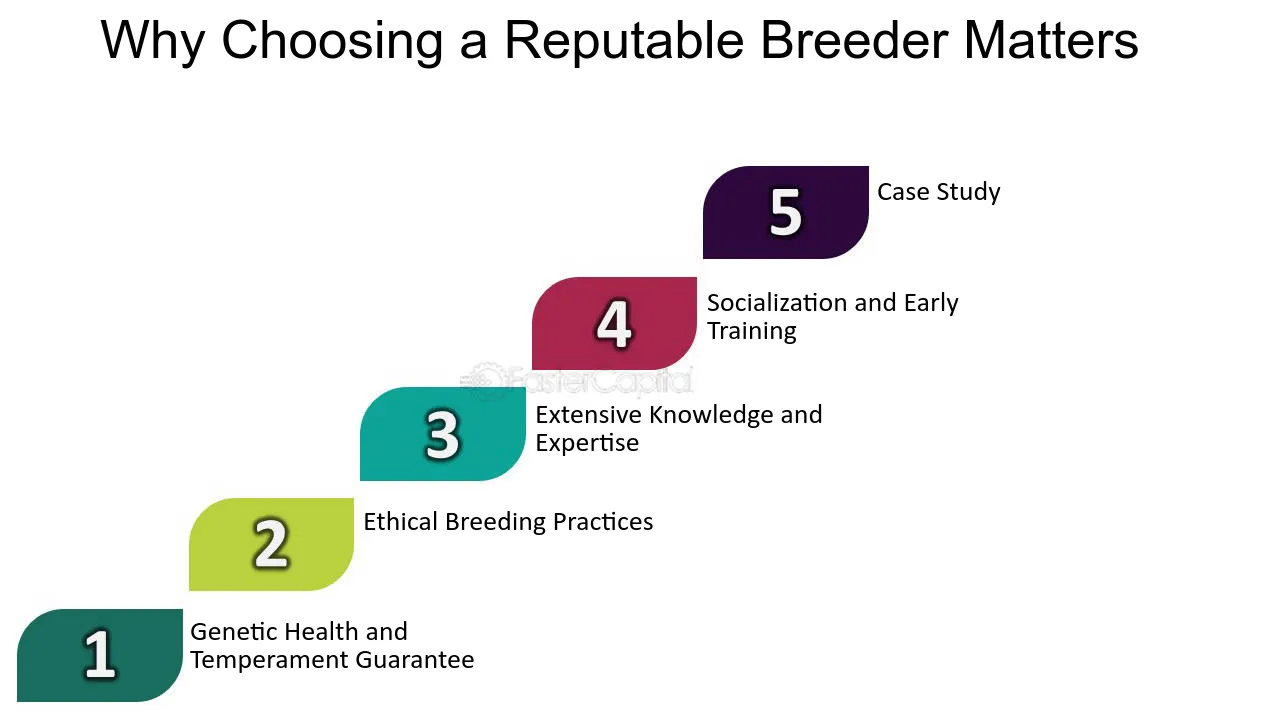 Why Choosing a Reputable Breeder Matters

5
Case Study

4
Socialization and Early Training

FasterCapital

3
Extensive Knowledge and Expertise

2
Ethical Breeding Practices

1
Genetic Health and Temperament Guarantee